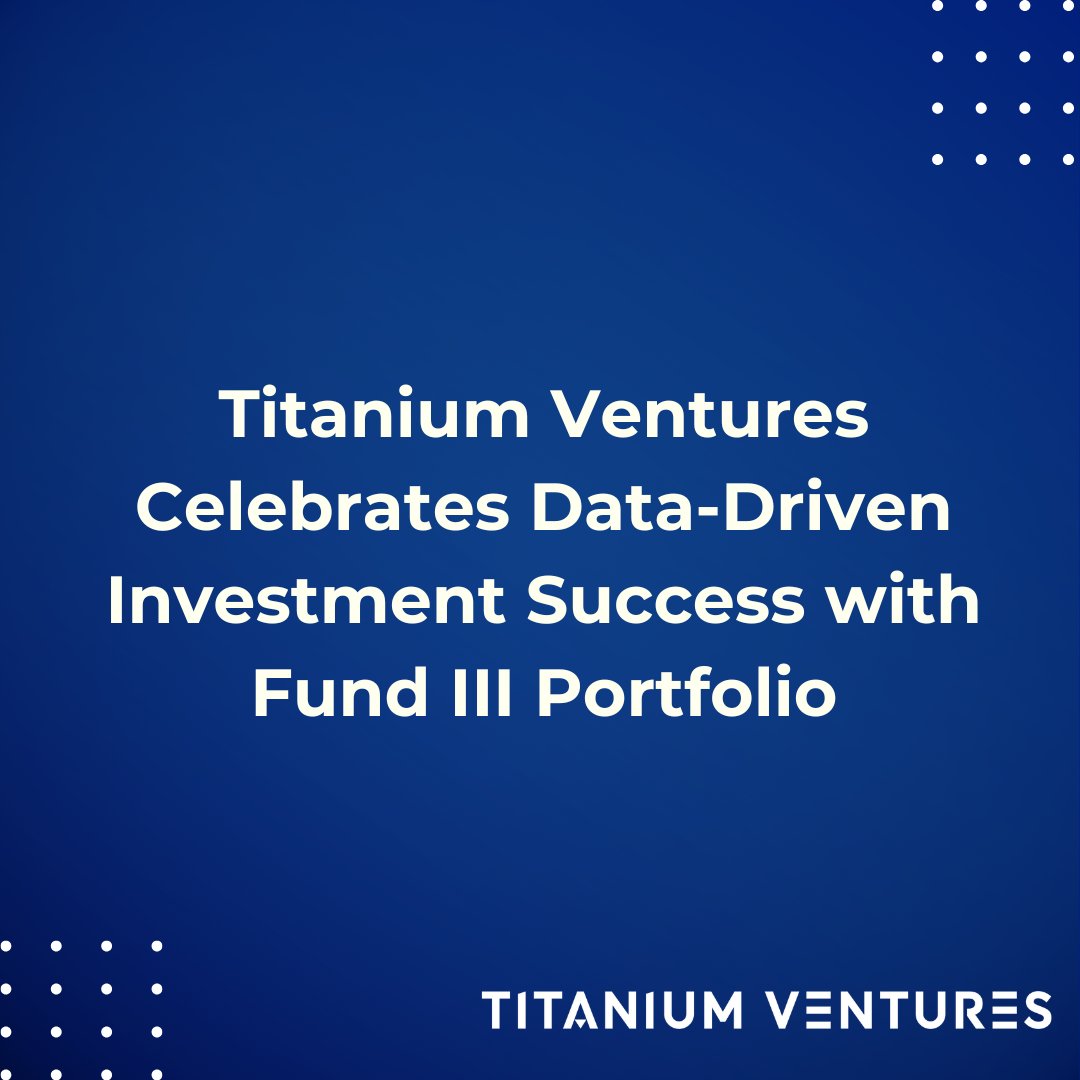 Titanium Ventures Celebrates Data-Driven Investment Success with Fund III Portfolio

TITANIUM VENTURES